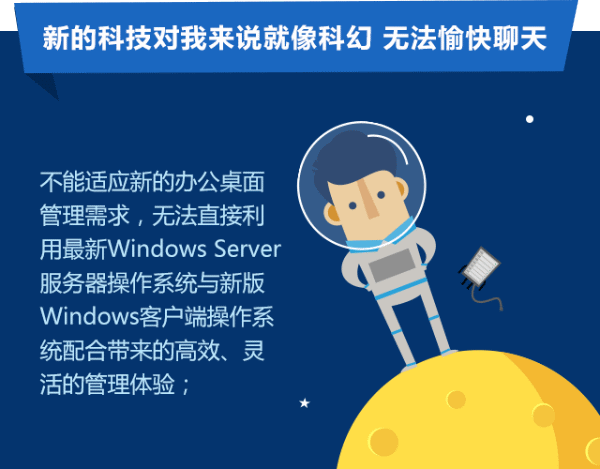 新的科技对我来说就像科幻 无法愉快聊天

不能适应新的办公桌面管理需求，无法直接利用最新Windows Server服务器操作系统与新版Windows客户端操作系统配合带来的高效、灵活的管理体验；